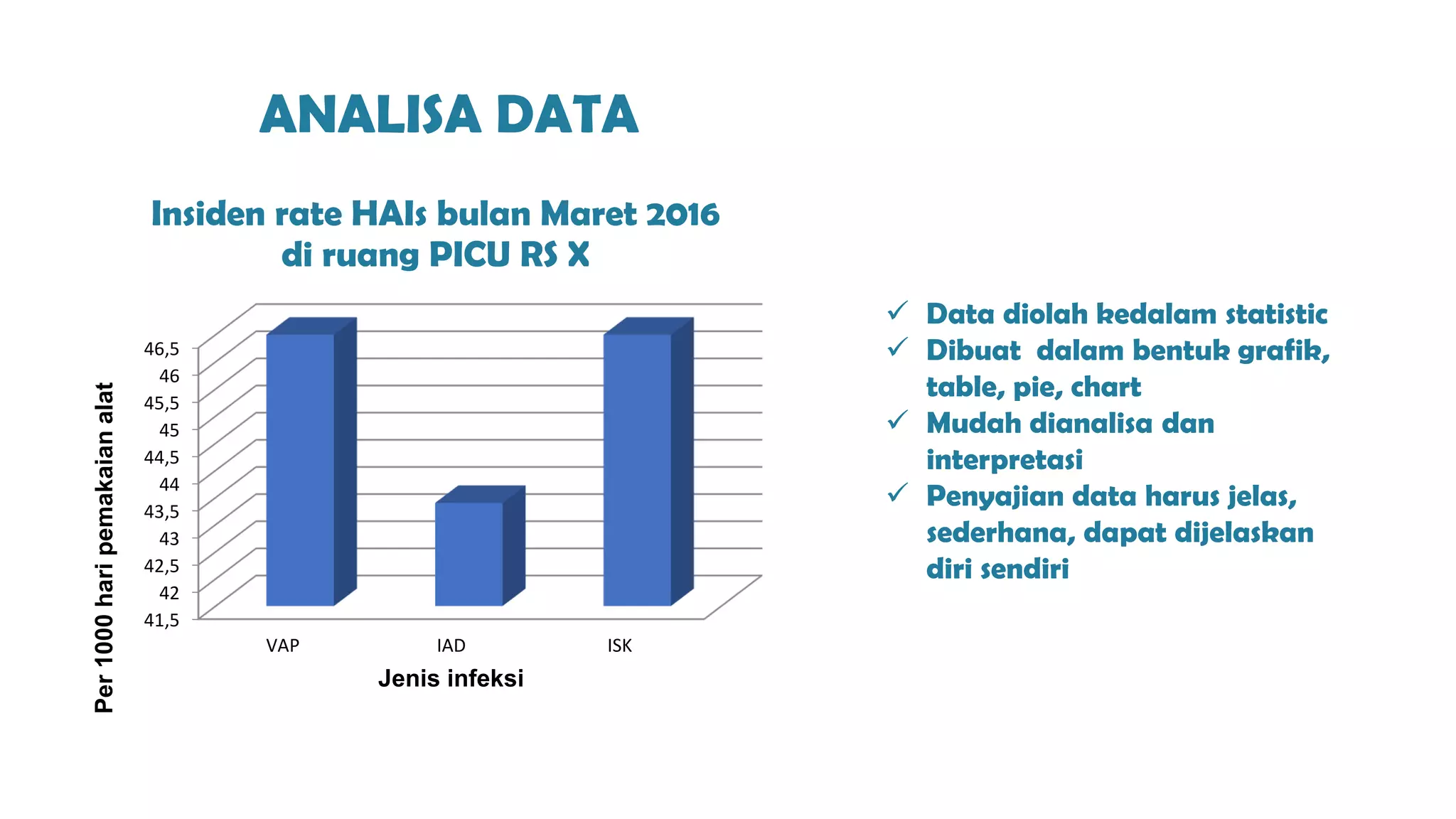 ANALISA DATA

Insiden rate HAIs bulan Maret 2016 di ruang PICU RS X

Per 1000 hari pemakaian alat

46,5
46
45,5
45
44,5
44
43,5
43
42,5
42
41,5

VAP
IAD
ISK

Jenis infeksi

✓ Data diolah kedalam statistic
✓ Dibuat dalam bentuk grafik, table, pie, chart
✓ Mudah dianalisa dan interpretasi
✓ Penyajian data harus jelas, sederhana, dapat dijelaskan diri sendiri